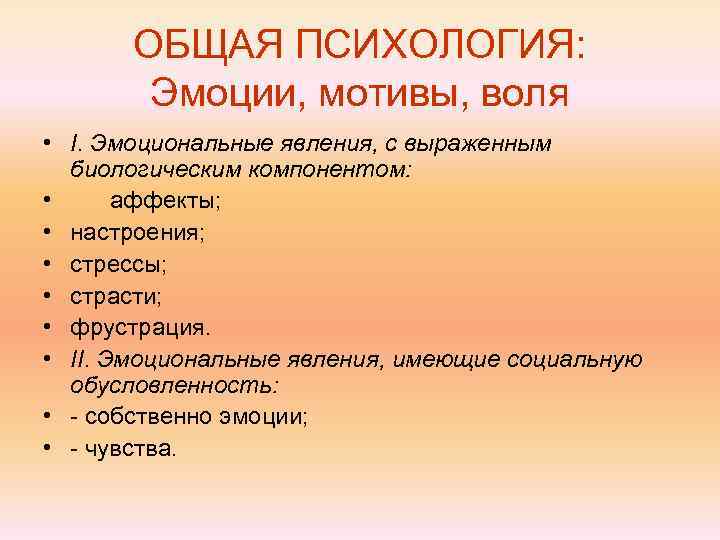 ОБЩАЯ ПСИХОЛОГИЯ: Эмоции, мотивы, воля

• I. Эмоциональные явления, с выраженным биологическим компонентом:
• аффекты;
• настроения;
• стрессы;
• страсти;
• фрустрация.
• II. Эмоциональные явления, имеющие социальную обусловленность:
• - собственно эмоции;
• - чувства.